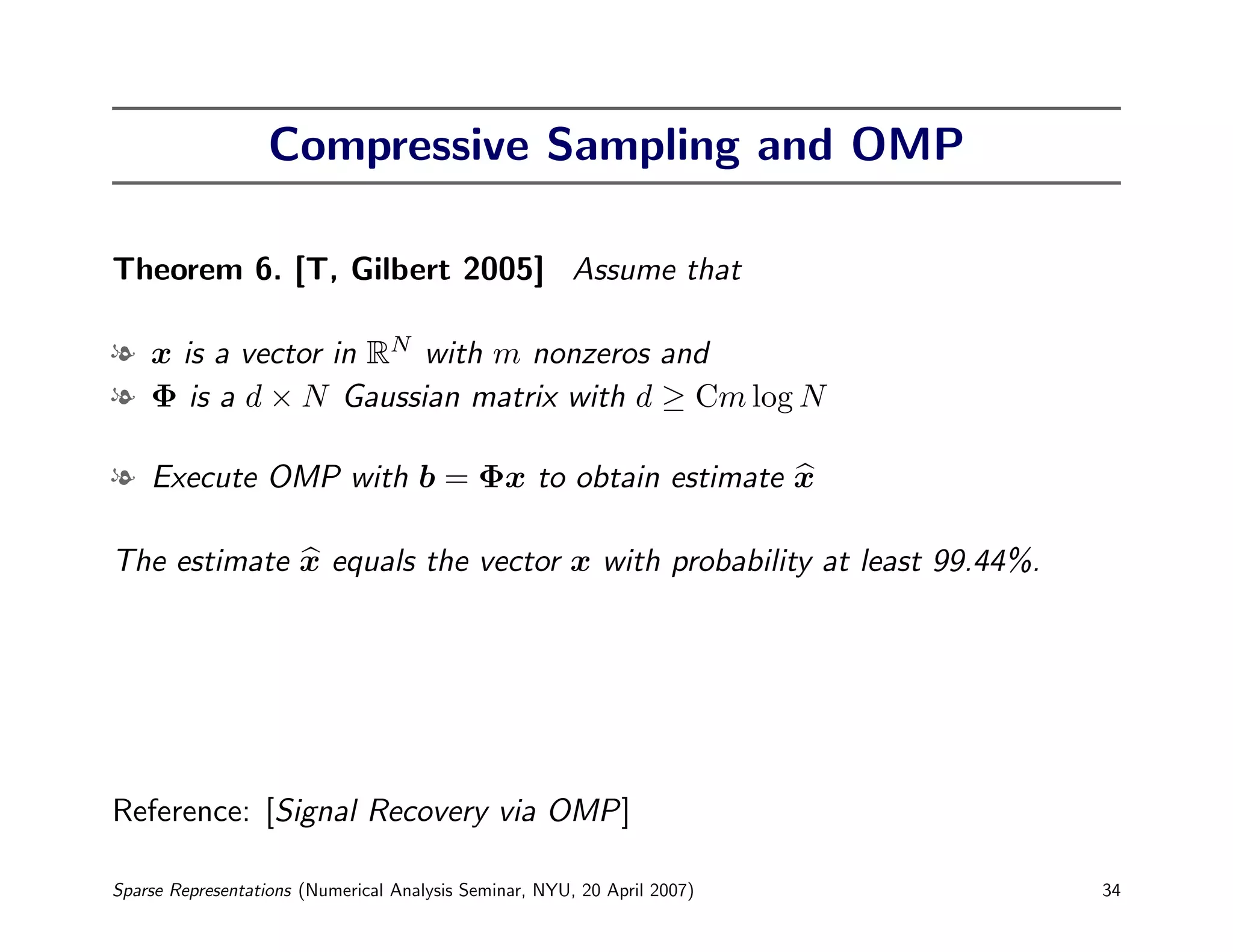 Compressive Sampling and OMP

Theorem 6. [T, Gilbert 2005] Assume that

$\boldsymbol{x}$ is a vector in $\mathbb{R}^N$ with $m$ nonzeros and

$\boldsymbol{\Phi}$ is a $d \times N$ Gaussian matrix with $d \geq \mathrm{C}m \log N$

Execute OMP with $\boldsymbol{b} = \boldsymbol{\Phi x}$ to obtain estimate $\widehat{\boldsymbol{x}}$

The estimate $\widehat{\boldsymbol{x}}$ equals the vector $\boldsymbol{x}$ with probability at least 99.44%.

Reference: [Signal Recovery via OMP]

Sparse Representations (Numerical Analysis Seminar, NYU, 20 April 2007)

34